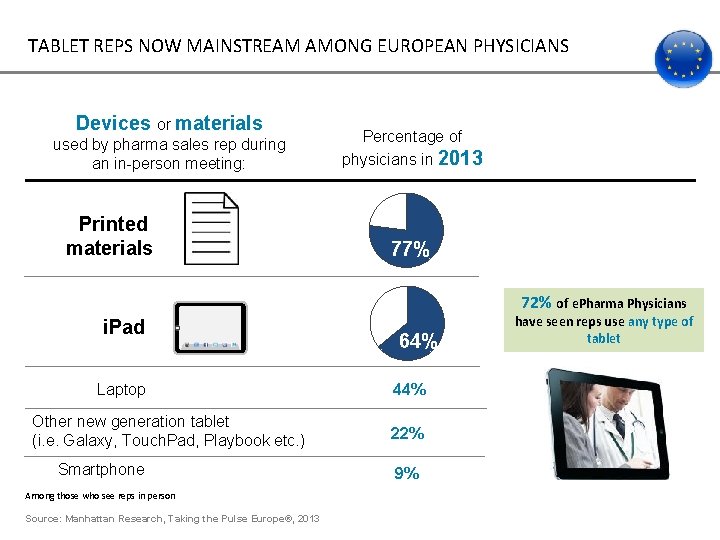 TABLET REPS NOW MAINSTREAM AMONG EUROPEAN PHYSICIANS

| Devices or materials used by pharma sales rep during an in-person meeting: | Percentage of physicians in 2013 |
|---|---|
| Printed materials | 77% |
| iPad | 64% |
| Laptop | 44% |
| Other new generation tablet (i.e. Galaxy, TouchPad, Playbook etc.) | 22% |
| Smartphone | 9% |

72% of ePharma Physicians have seen reps use any type of tablet

Among those who see reps in person

Source: Manhattan Research, Taking the Pulse Europe®, 2013